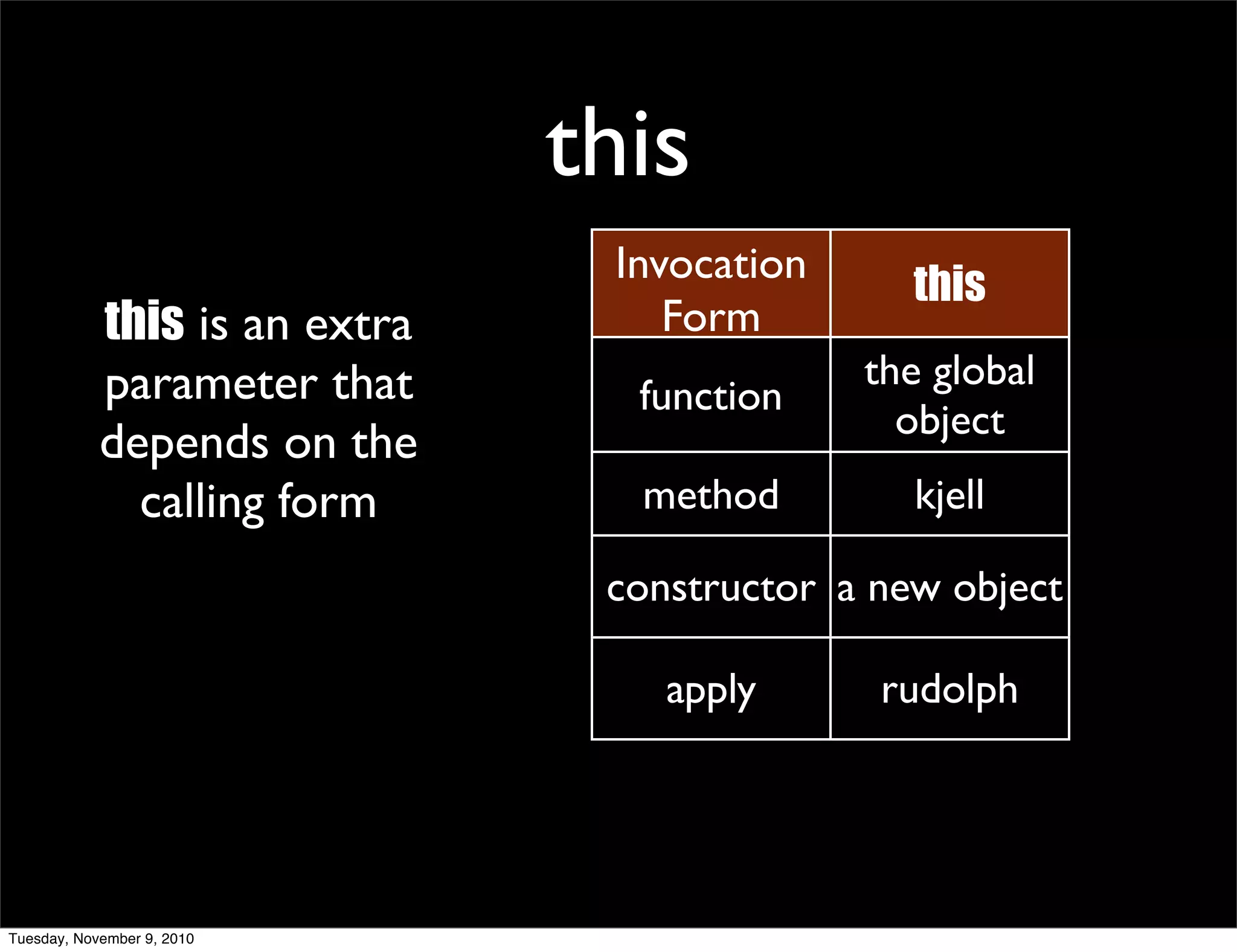 this

this is an extra parameter that depends on the calling form

| Invocation Form | this |
|---|---|
| function | the global object |
| method | kjell |
| constructor | a new object |
| apply | rudolph |

Tuesday, November 9, 2010